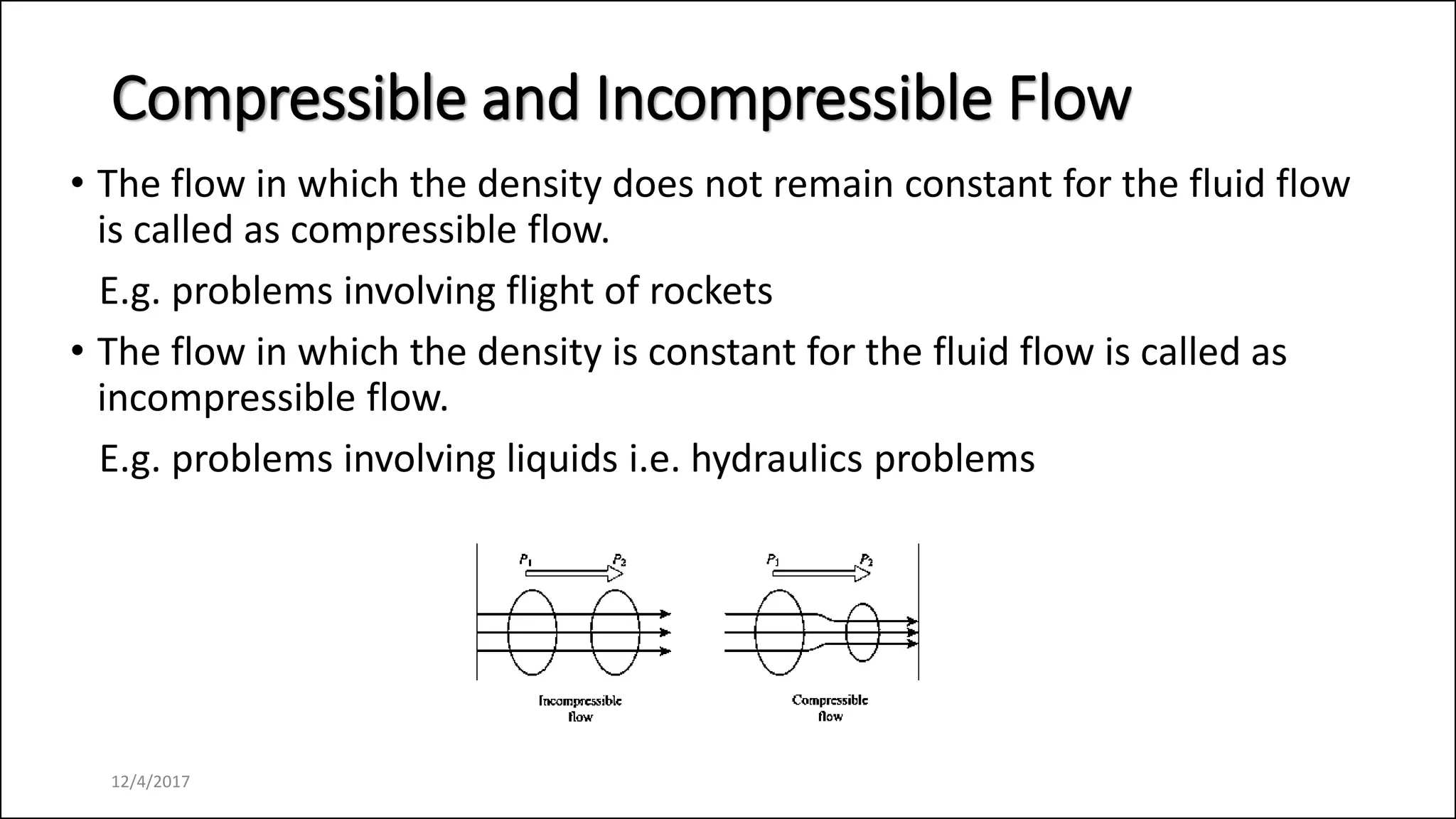 Compressible and Incompressible Flow

• The flow in which the density does not remain constant for the fluid flow is called as compressible flow.

E.g. problems involving flight of rockets

• The flow in which the density is constant for the fluid flow is called as incompressible flow.

E.g. problems involving liquids i.e. hydraulics problems

$P_1$ $P_2$

Incompressible flow

$P_1$ $P_2$

Compressible flow

12/4/2017